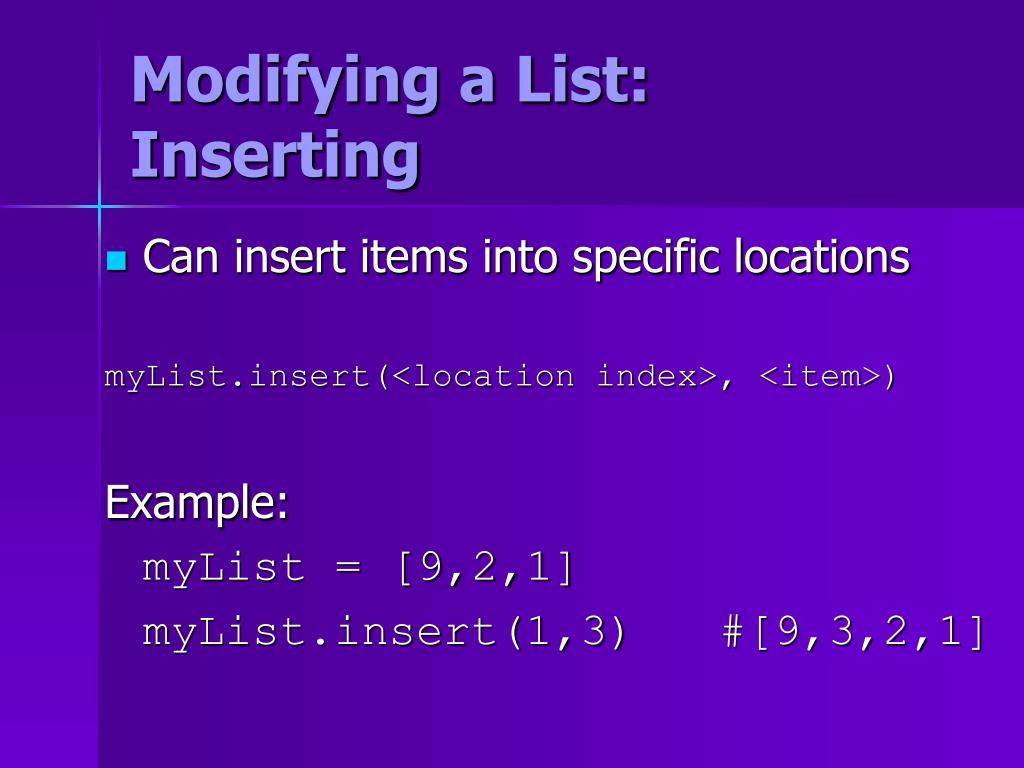 Modifying a List: Inserting

Can insert items into specific locations

myList.insert(<location index>, <item>)

Example:

myList = [9,2,1]

myList.insert(1,3)    #[9,3,2,1]